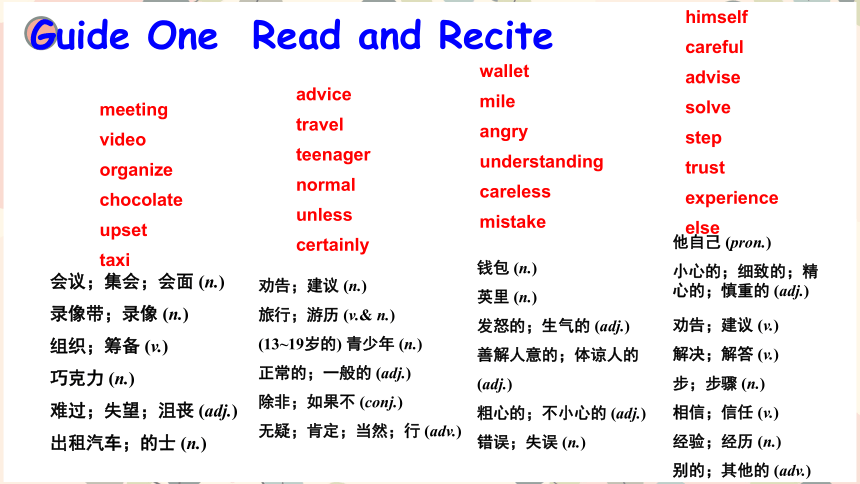 Guide One Read and Recite

meeting
video
organize
chocolate
upset
taxi

会议；集会；会面 (n.)
录像带；录像 (n.)
组织；筹备 (v.)
巧克力 (n.)
难过；失望；沮丧 (adj.)
出租汽车；的士 (n.)

advice
travel
teenager
normal
unless
certainly

劝告；建议 (n.)
旅行；游历 (v.& n.)
(13~19岁的) 青少年 (n.)
正常的；一般的 (adj.)
除非；如果不 (conj.)
无疑；肯定；当然；行 (adv.)

wallet
mile
angry
understanding
careless
mistake

钱包 (n.)
英里 (n.)
发怒的；生气的 (adj.)
善解人意的；体谅人的 (adj.)
粗心的；不小心的 (adj.)
错误；失误 (n.)

himself
careful
advise
solve
step
trust
experience
else

他自己 (pron.)
小心的；细致的；精心的；慎重的 (adj.)
劝告；建议 (v.)
解决；解答 (v.)
步；步骤 (n.)
相信；信任 (v.)
经验；经历 (n.)
别的；其他的 (adv.)